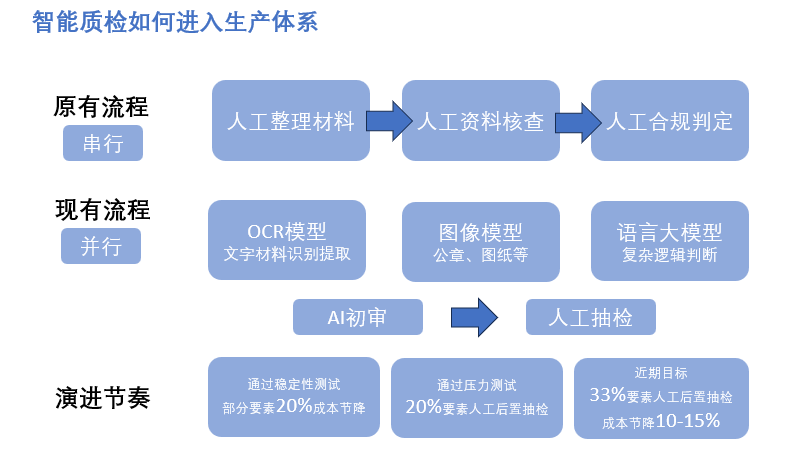 智能质检如何进入生产体系

原有流程
串行

人工整理材料
人工资料核查
人工合规判定

现有流程
并行

OCR模型
文字材料识别提取

图像模型
公章、图纸等

语言大模型
复杂逻辑判断

AI初审
人工抽检

演进节奏

通过稳定性测试
部分要素20%成本节降

通过压力测试
20%要素人工后置抽检

近期目标
33%要素人工后置抽检
成本节降10-15%